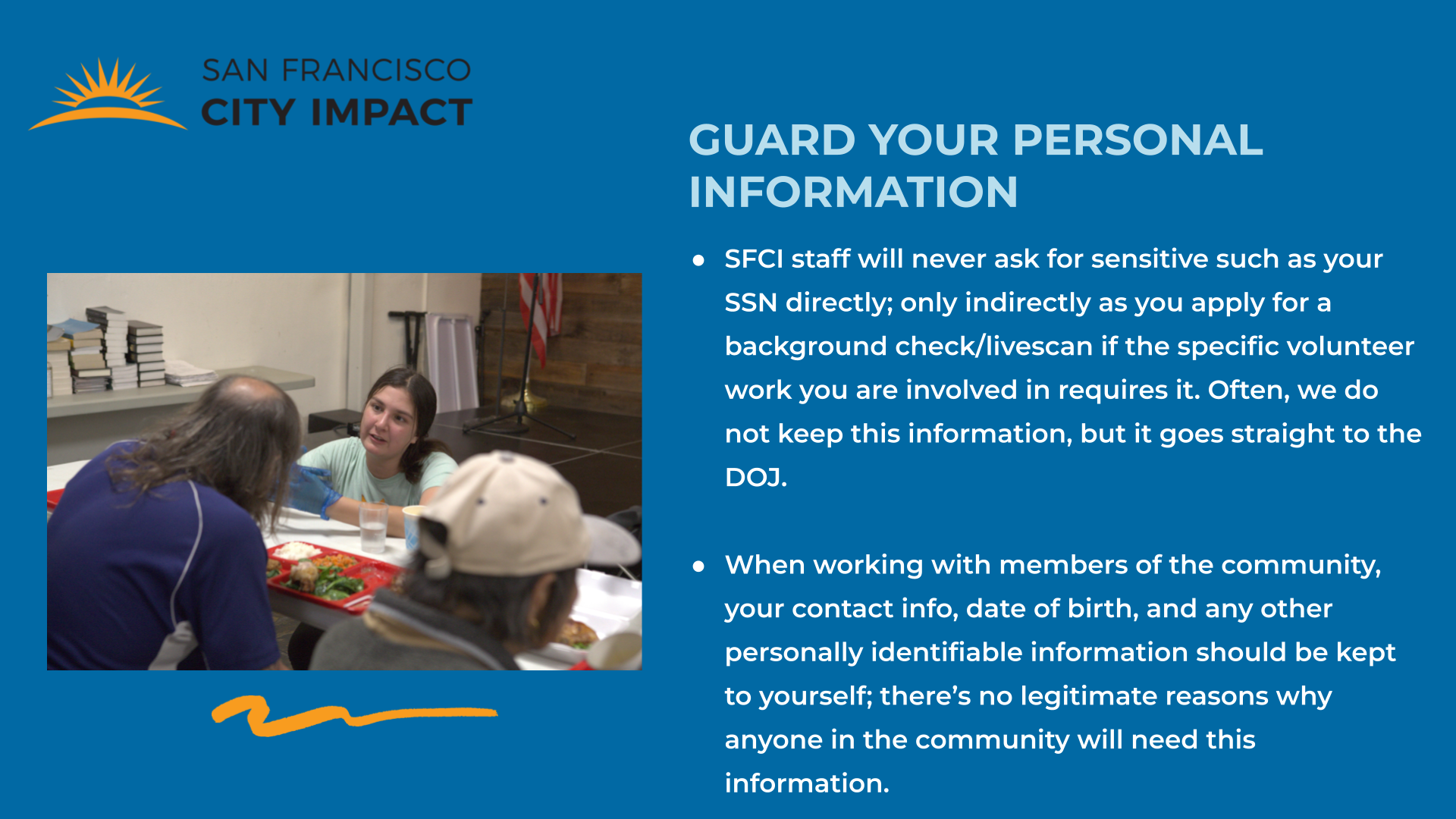 SAN FRANCISCO
CITY IMPACT

GUARD YOUR PERSONAL INFORMATION

● SFCI staff will never ask for sensitive such as your SSN directly; only indirectly as you apply for a background check/livescan if the specific volunteer work you are involved in requires it. Often, we do not keep this information, but it goes straight to the DOJ.

● When working with members of the community, your contact info, date of birth, and any other personally identifiable information should be kept to yourself; there's no legitimate reasons why anyone in the community will need this information.